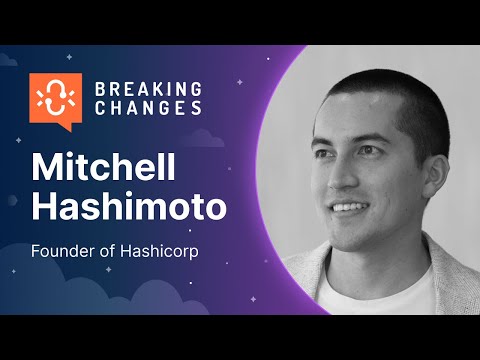 BREAKING CHANGES

Mitchell Hashimoto

Founder of Hashicorp